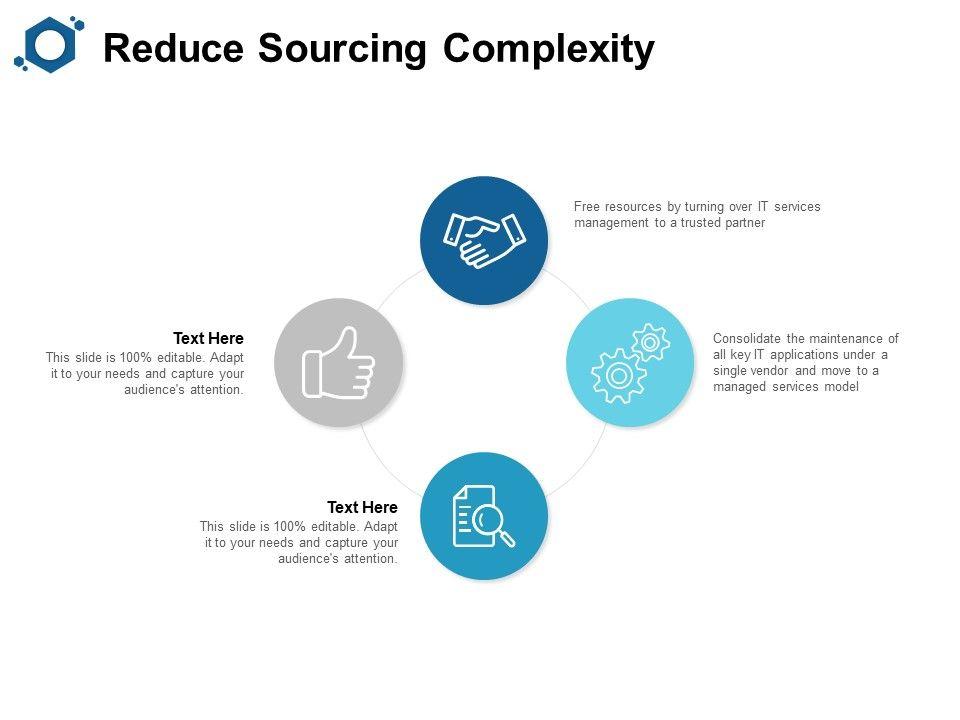 Reduce Sourcing Complexity

Free resources by turning over IT services management to a trusted partner

Text Here
This slide is 100% editable. Adapt it to your needs and capture your audience's attention.

Consolidate the maintenance of all key IT applications under a single vendor and move to a managed services model

Text Here
This slide is 100% editable. Adapt it to your needs and capture your audience's attention.